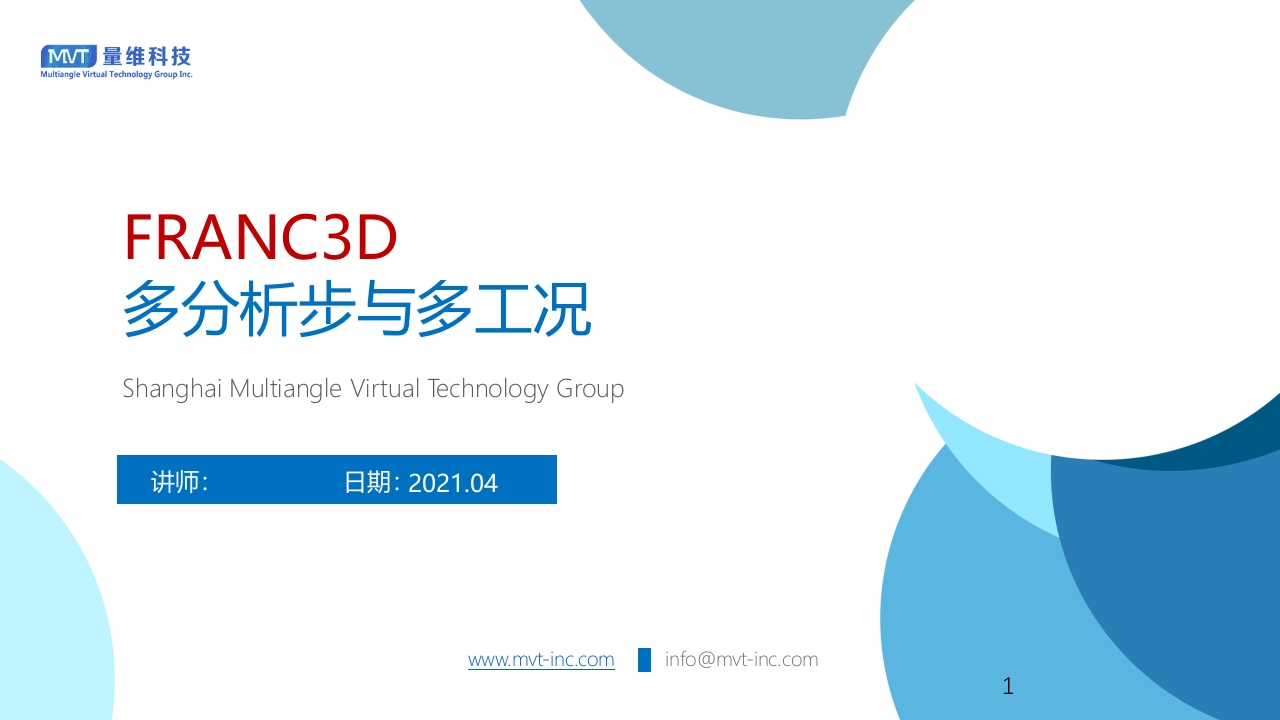 MVT 量维科技
Multiangle Virtual Technology Group Inc.

FRANC3D
多分析步与多工况

Shanghai Multiangle Virtual Technology Group

讲师:
日期: 2021.04

www.mvt-inc.com
info@mvt-inc.com

1